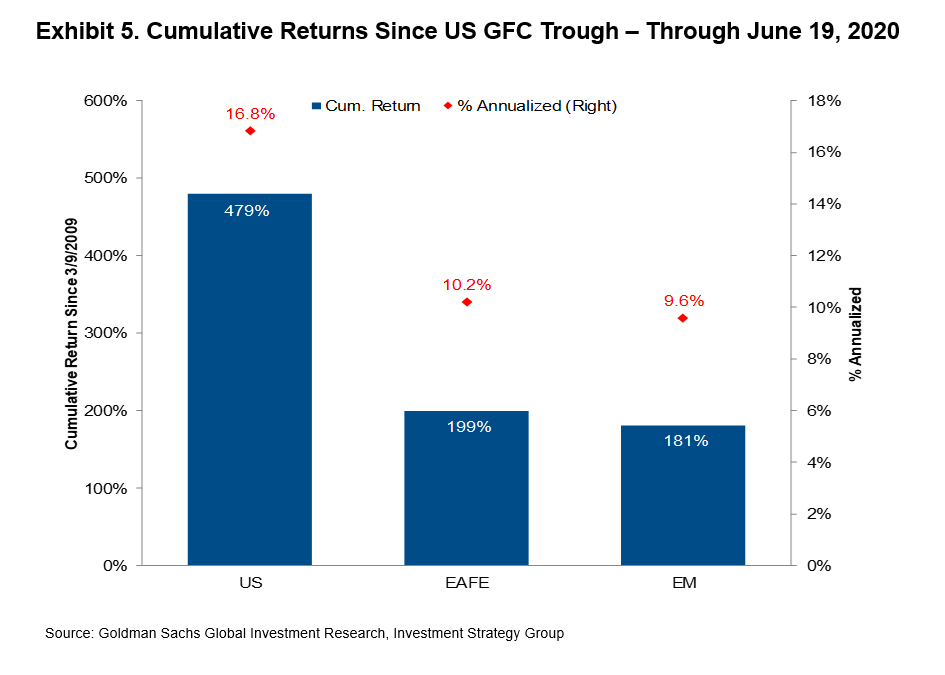 Exhibit 5. Cumulative Returns Since US GFC Trough – Through June 19, 2020

Cum. Return
% Annualized (Right)

Cumulative Return Since 3/9/2009

600%
500%
400%
300%
200%
100%
0%

% Annualized

18%
16%
14%
12%
10%
8%
6%
4%
2%
0%

16.8%
479%
10.2%
199%
9.6%
181%

US
EAFE
EM

Source: Goldman Sachs Global Investment Research, Investment Strategy Group